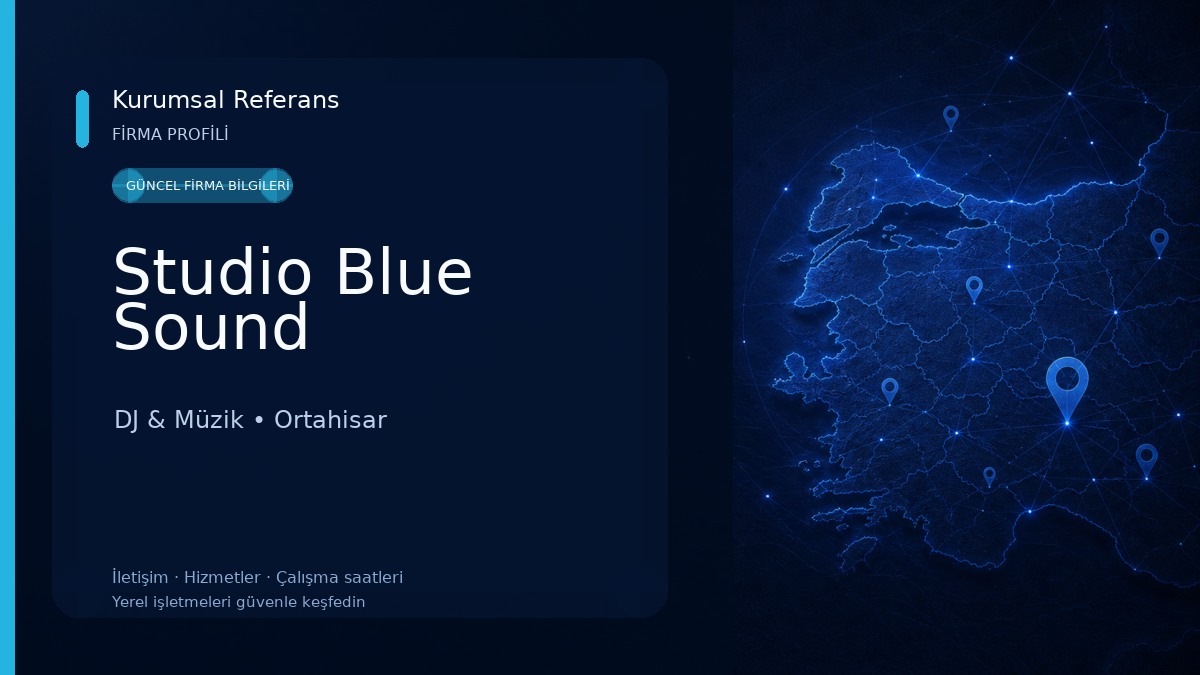 Kurumsal Referans
FİRMA PROFİLİ

GÜNCEL FİRMA BİLGİLERİ

Studio Blue Sound

DJ & Müzik • Ortahisar

İletişim · Hizmetler · Çalışma saatleri
Yerel işletmeleri güvenle keşfedin